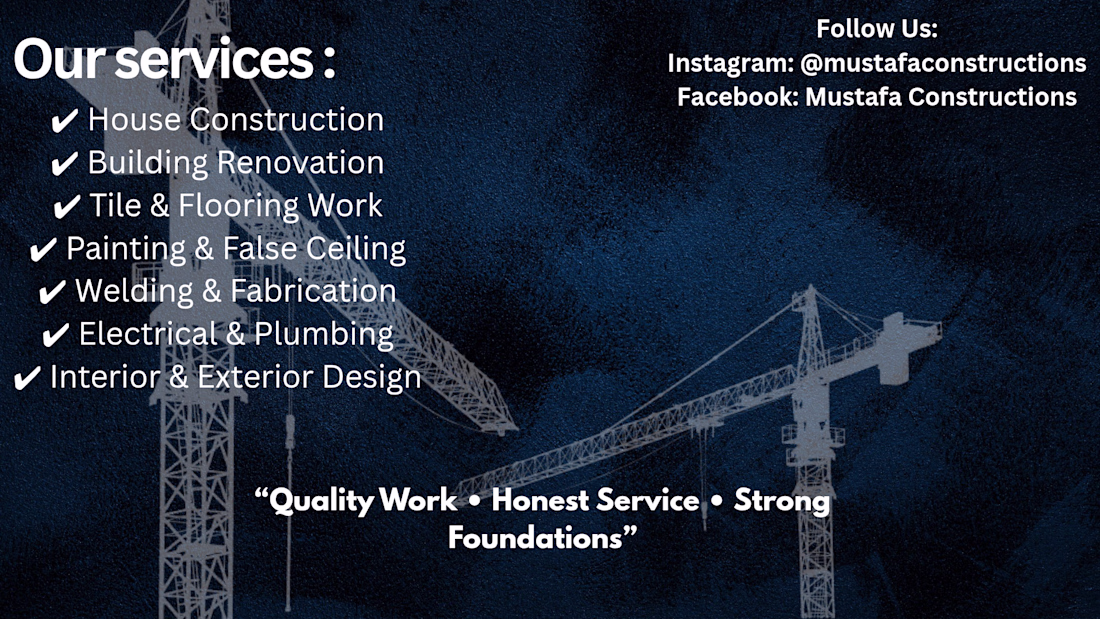 Our services :
✔ House Construction
✔ Building Renovation
✔ Tile & Flooring Work
✔ Painting & False Ceiling
✔ Welding & Fabrication
✔ Electrical & Plumbing
✔ Interior & Exterior Design

Follow Us:
Instagram: @mustafaconstructions
Facebook: Mustafa Constructions

“Quality Work • Honest Service • Strong Foundations”